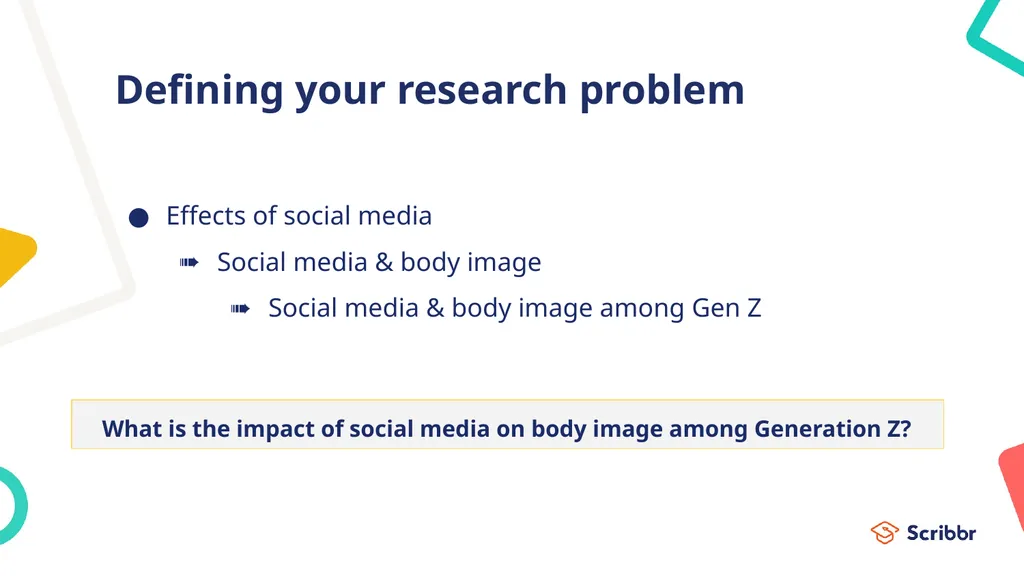 Defining your research problem

● Effects of social media
➠ Social media & body image
➠ Social media & body image among Gen Z

What is the impact of social media on body image among Generation Z?

Scribbr